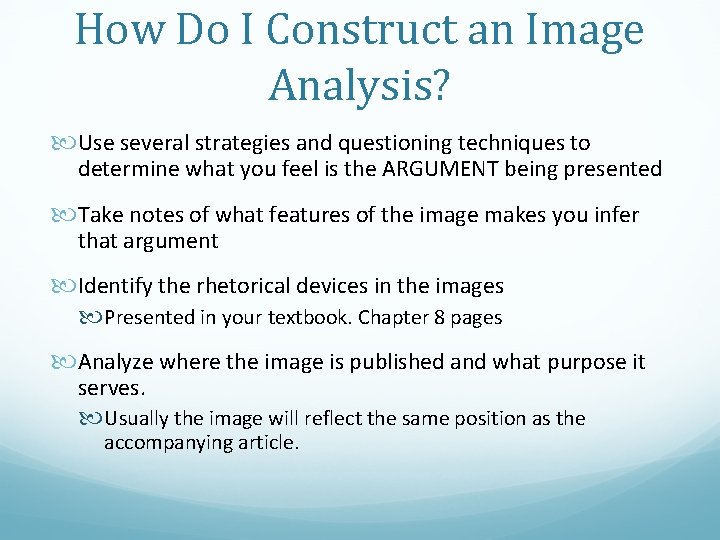 How Do I Construct an Image Analysis?

Use several strategies and questioning techniques to determine what you feel is the ARGUMENT being presented

Take notes of what features of the image makes you infer that argument

Identify the rhetorical devices in the images

Presented in your textbook. Chapter 8 pages

Analyze where the image is published and what purpose it serves.

Usually the image will reflect the same position as the accompanying article.